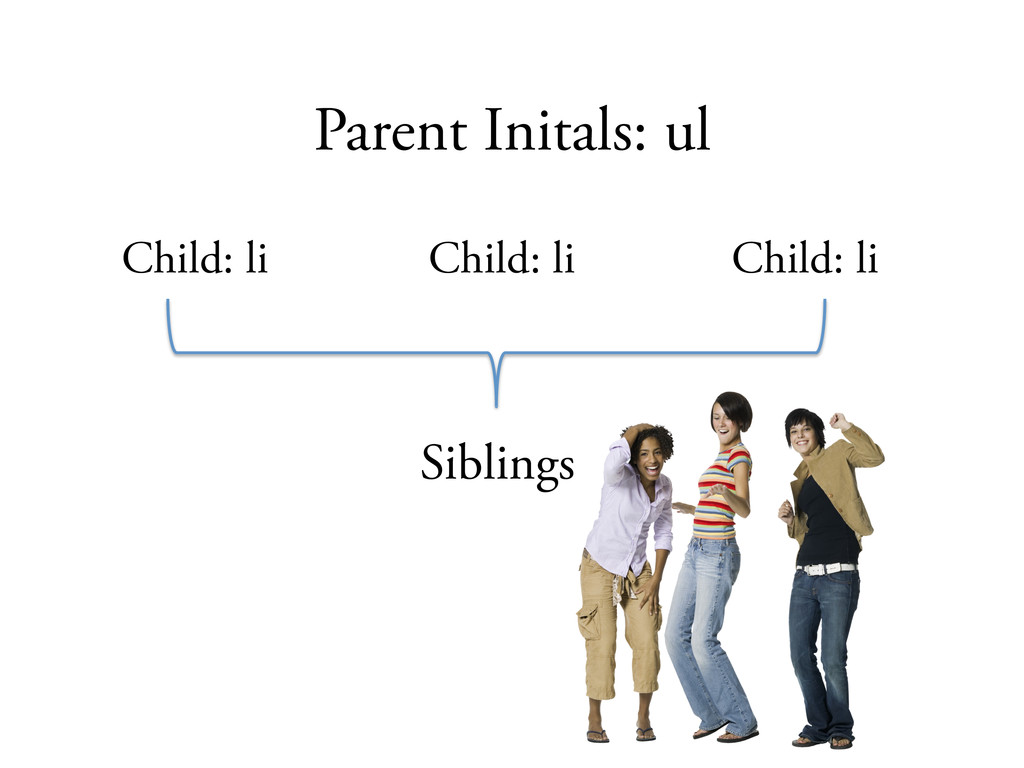 Parent Initals: ul

Child: li

Child: li

Child: li

Siblings